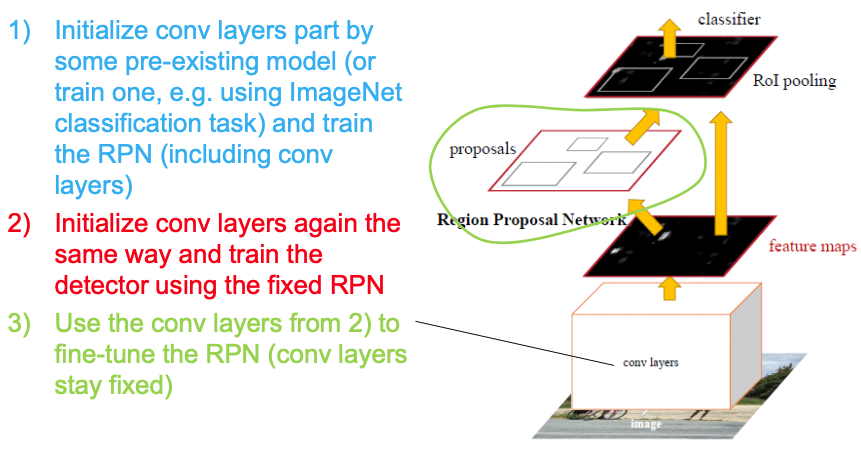 1) Initialize conv layers part by some pre-existing model (or train one, e.g. using ImageNet classification task) and train the RPN (including conv layers)

2) Initialize conv layers again the same way and train the detector using the fixed RPN

3) Use the conv layers from 2) to fine-tune the RPN (conv layers stay fixed)

classifier

RoI pooling

proposals

Region Proposal Network

feature maps

conv layers

image